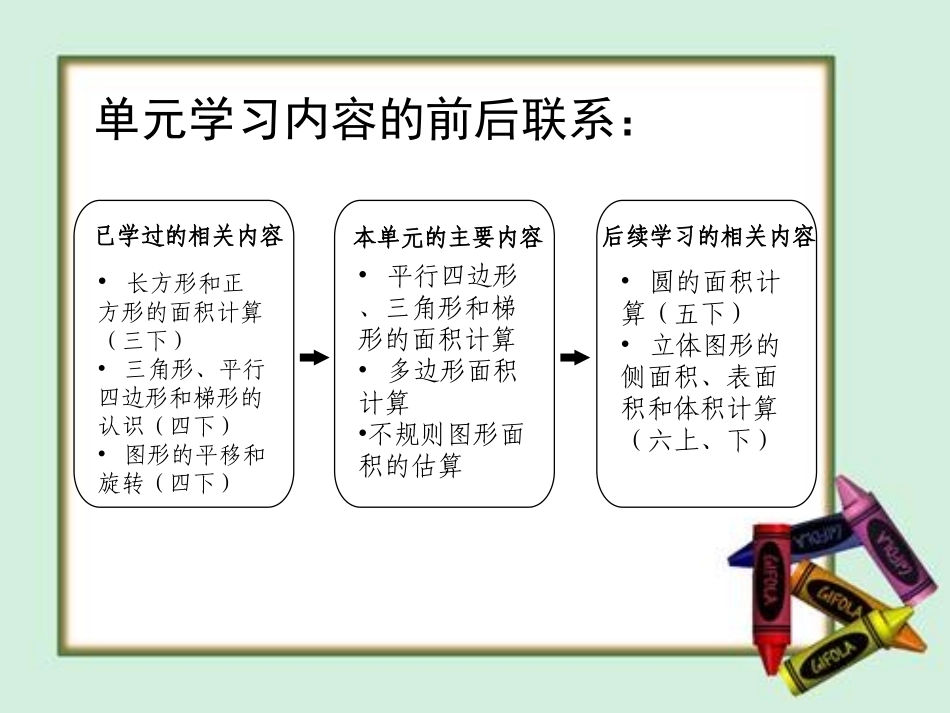 单元学习内容的前后联系：

已学过的相关内容

• 长方形和正方形的面积计算（三下）
• 三角形、平行四边形和梯形的认识（四下）
• 图形的平移和旋转（四下）

本单元的主要内容

• 平行四边形、三角形和梯形的面积计算
• 多边形面积计算
•不规则图形面积的估算

后续学习的相关内容

• 圆的面积计算（五下）
• 立体图形的侧面积、表面积和体积计算（六上、下）

GIFOLA
GIFOLA
GIFOLA
GIFOLA
GIFOLA